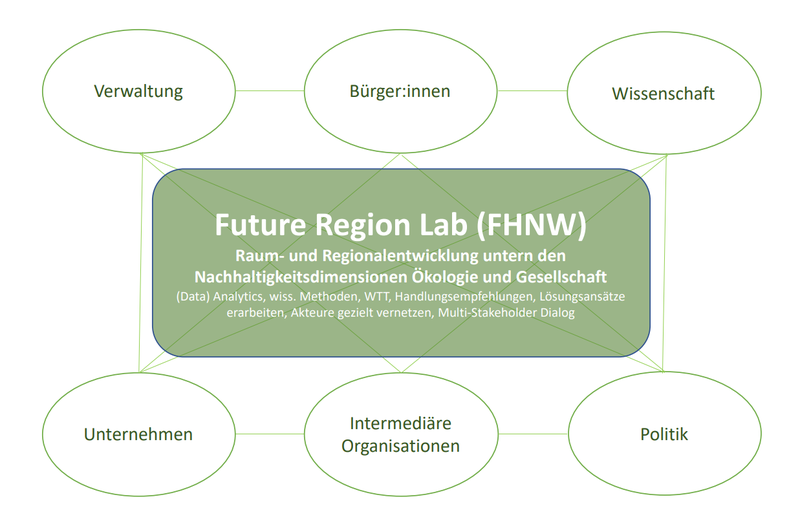 Verwaltung

Bürger:innen

Wissenschaft

Future Region Lab (FHNW)

Raum- und Regionalentwicklung untern den Nachhaltigkeitsdimensionen Ökologie und Gesellschaft

(Data) Analytics, wiss. Methoden, WTT, Handlungsempfehlungen, Lösungsansätze erarbeiten, Akteure gezielt vernetzen, Multi-Stakeholder Dialog

Unternehmen

Intermediäre Organisationen

Politik